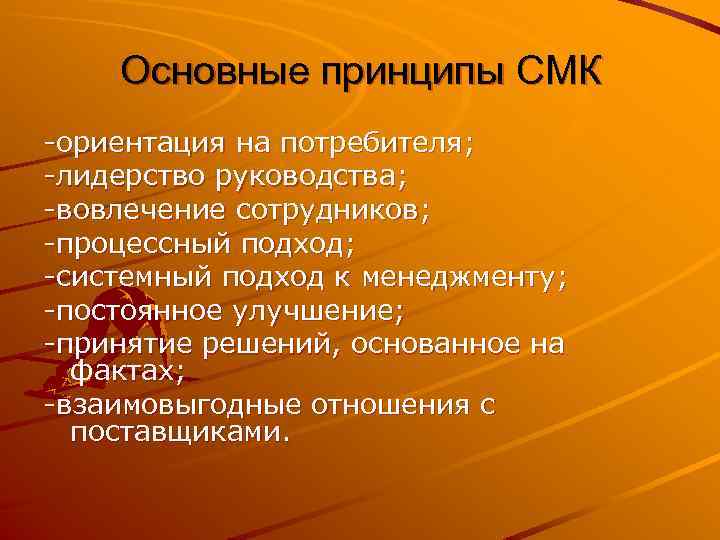 Основные принципы СМК

-ориентация на потребителя;
-лидерство руководства;
-вовлечение сотрудников;
-процессный подход;
-системный подход к менеджменту;
-постоянное улучшение;
-принятие решений, основанное на фактах;
-взаимовыгодные отношения с поставщиками.